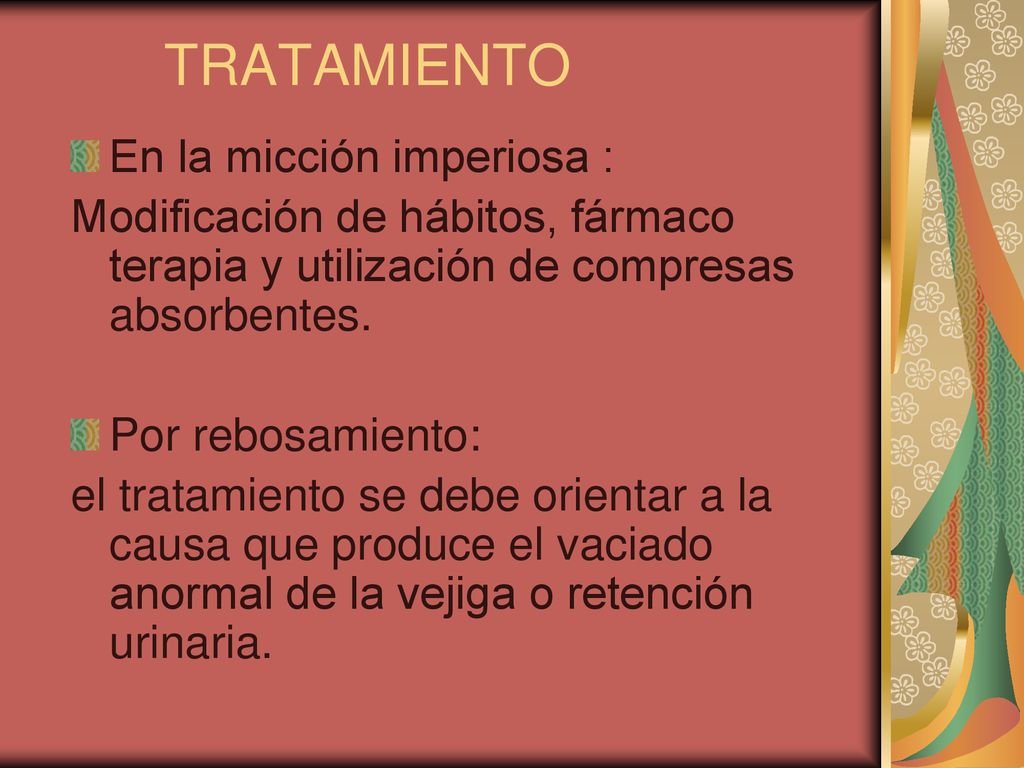 TRATAMIENTO

En la micción imperiosa :
Modificación de hábitos, fármaco terapia y utilización de compresas absorbentes.

Por rebosamiento:
el tratamiento se debe orientar a la causa que produce el vaciado anormal de la vejiga o retención urinaria.